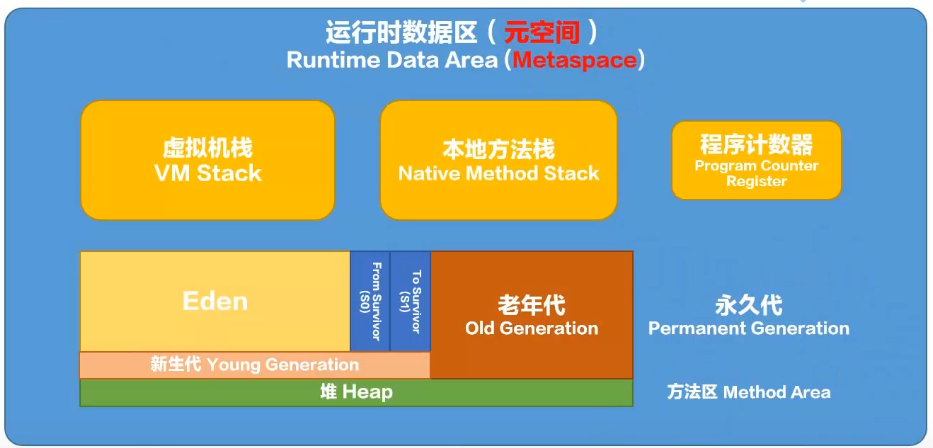 运行时数据区（元空间）
Runtime Data Area (Metaspace)

虚拟机栈
VM Stack

本地方法栈
Native Method Stack

程序计数器
Program Counter Register

Eden

From Survivor (S0)

To Survivor (S1)

老年代
Old Generation

永久代
Permanent Generation

新生代 Young Generation

堆 Heap

方法区 Method Area